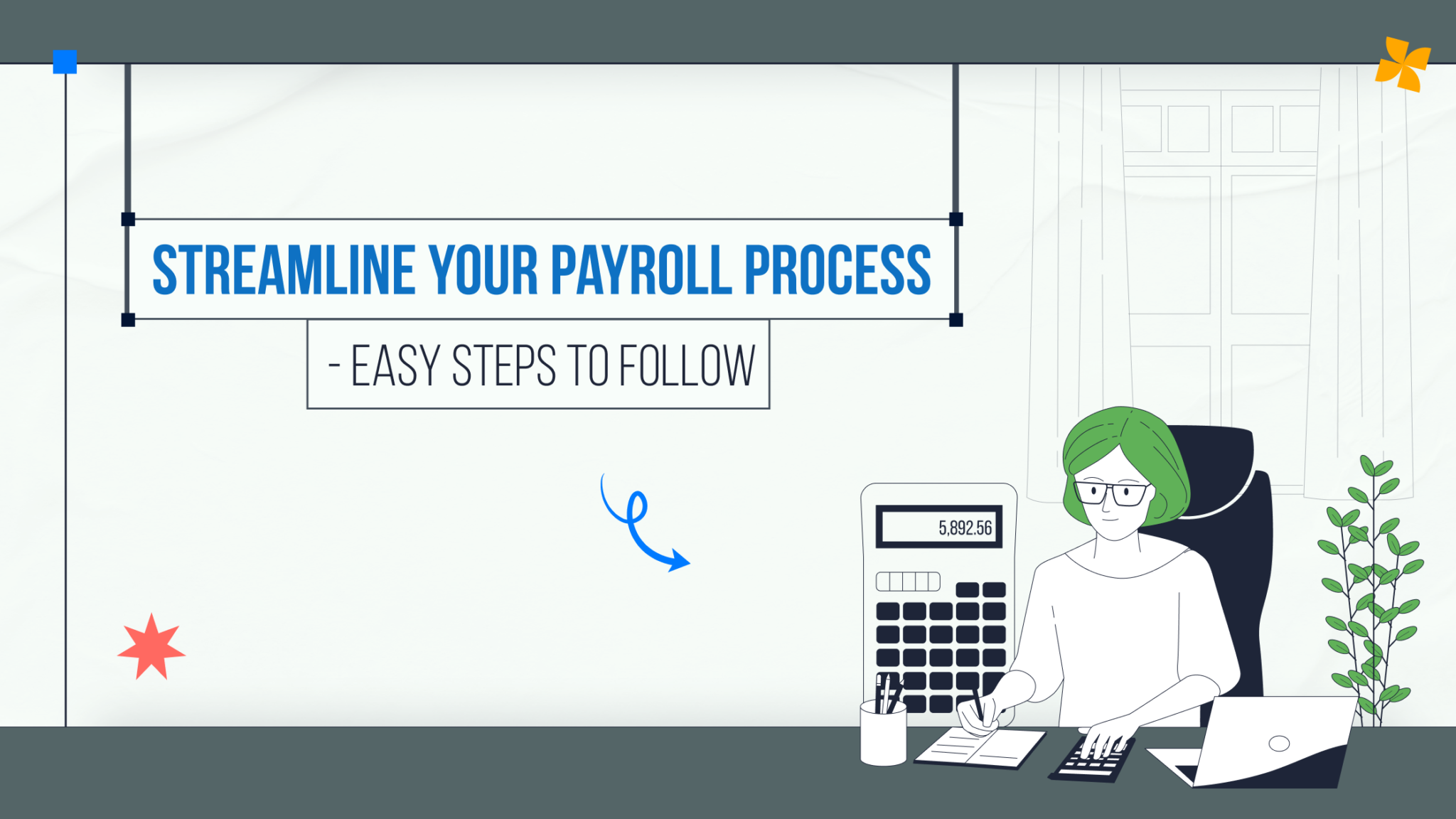 STREAMLINE YOUR PAYROLL PROCESS

- EASY STEPS TO FOLLOW

5,892.56